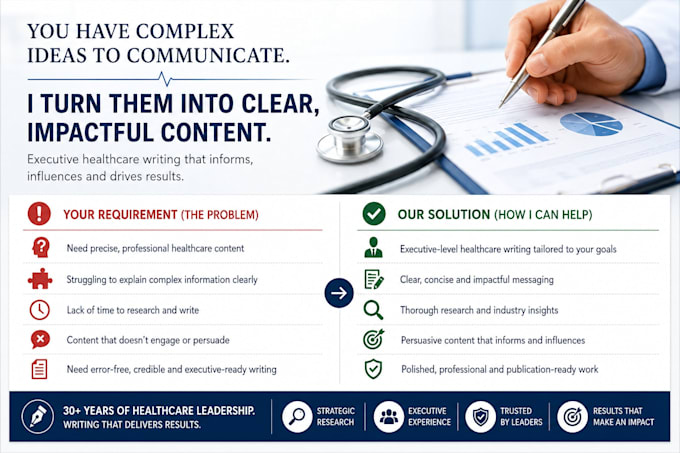 YOU HAVE COMPLEX IDEAS TO COMMUNICATE.

I TURN THEM INTO CLEAR, IMPACTFUL CONTENT.

Executive healthcare writing that informs, influences and drives results.

YOUR REQUIREMENT (THE PROBLEM)

Need precise, professional healthcare content

Struggling to explain complex information clearly

Lack of time to research and write

Content that doesn't engage or persuade

Need error-free, credible and executive-ready writing

OUR SOLUTION (HOW I CAN HELP)

Executive-level healthcare writing tailored to your goals

Clear, concise and impactful messaging

Thorough research and industry insights

Persuasive content that informs and influences

Polished, professional and publication-ready work

30+ YEARS OF HEALTHCARE LEADERSHIP. WRITING THAT DELIVERS RESULTS.

STRATEGIC RESEARCH

EXECUTIVE EXPERIENCE

TRUSTED BY LEADERS

RESULTS THAT MAKE AN IMPACT